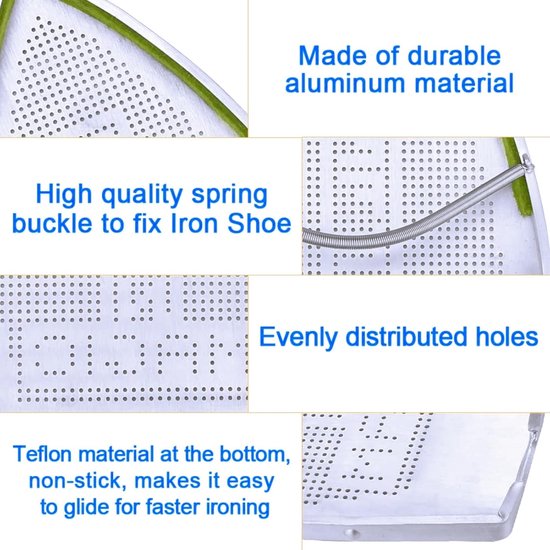 Made of durable aluminum material

High quality spring buckle to fix Iron Shoe

Evenly distributed holes

Teflon material at the bottom, non-stick, makes it easy to glide for faster ironing